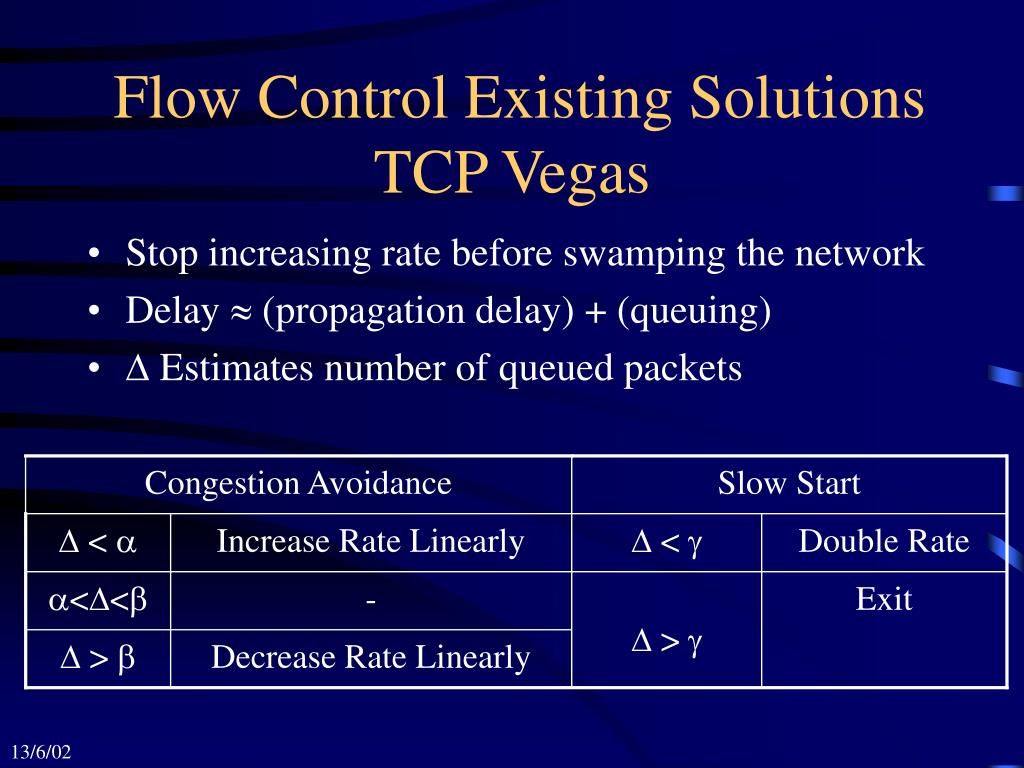 Flow Control Existing Solutions
TCP Vegas

• Stop increasing rate before swamping the network
• Delay $\approx$ (propagation delay) + (queuing)
• $\Delta$ Estimates number of queued packets

| Congestion Avoidance | | Slow Start | |
|---|---|---|---|
| $\Delta < \alpha$ | Increase Rate Linearly | $\Delta < \gamma$ | Double Rate |
| $\alpha<\Delta<\beta$ | - | $\Delta > \gamma$ | Exit |
| $\Delta > \beta$ | Decrease Rate Linearly | | |

13/6/02